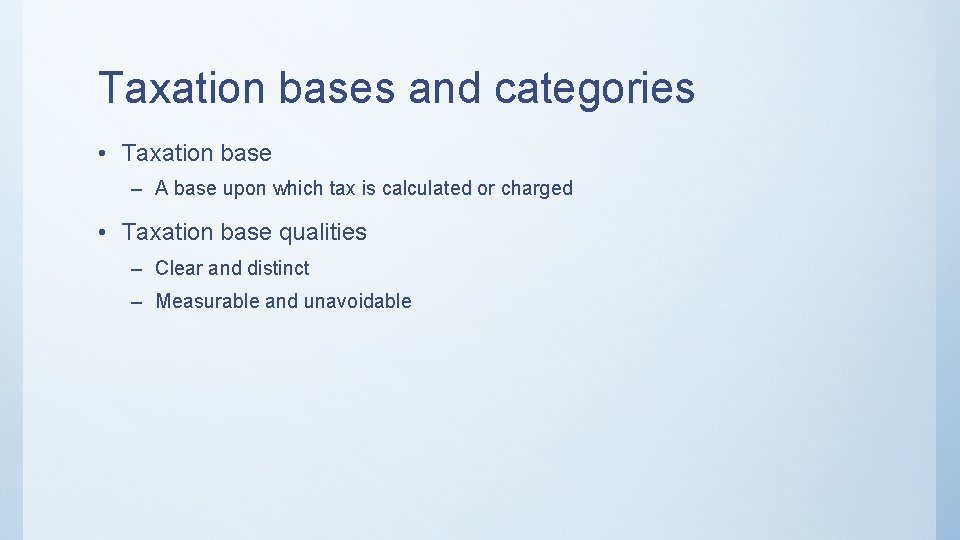 Taxation bases and categories

• Taxation base

– A base upon which tax is calculated or charged

• Taxation base qualities

– Clear and distinct

– Measurable and unavoidable